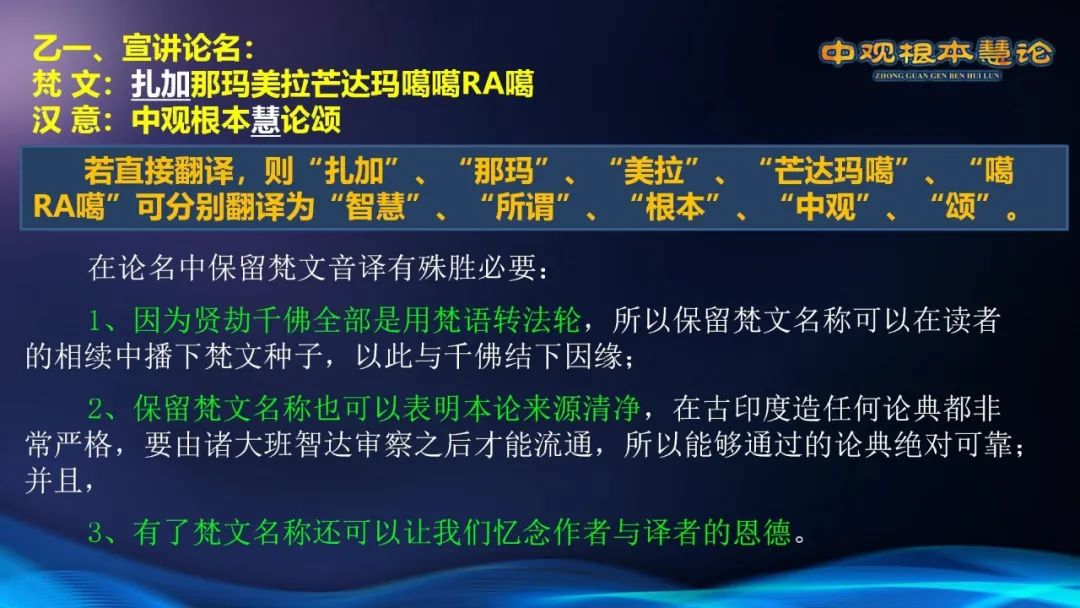 乙一、宣讲论名：
梵 文：扎加那玛美拉芒达玛噶噶RA噶
汉 意：中观根本慧论颂

中观根本慧论
ZHONG GUAN GEN BEN HUI LUN

若直接翻译，则“扎加”、“那玛”、“美拉”、“芒达玛噶”、“噶RA噶”可分别翻译为“智慧”、“所谓”、“根本”、“中观”、“颂”。

在论名中保留梵文音译有殊胜必要：

1、因为贤劫千佛全部是用梵语转法轮，所以保留梵文名称可以在读者的相续中播下梵文种子，以此与千佛结下因缘；

2、保留梵文名称也可以表明本论来源清净，在古印度造任何论典都非常严格，要由诸大班智达审察之后才能流通，所以能够通过的论典绝对可靠；并且，

3、有了梵文名称还可以让我们忆念作者与译者的恩德。